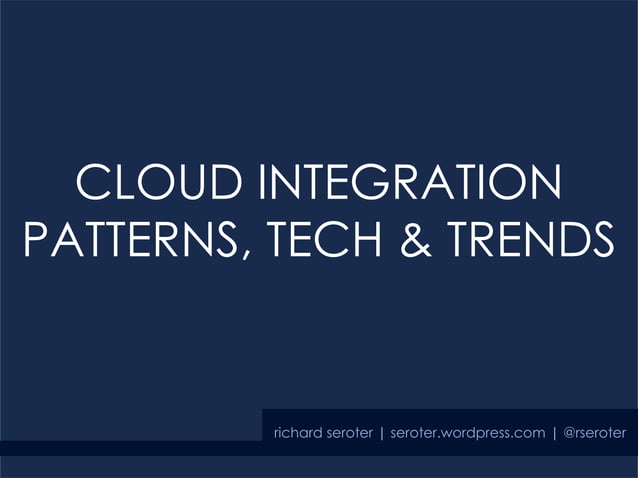 CLOUD INTEGRATION PATTERNS, TECH & TRENDS

richard seroter | seroter.wordpress.com | @rseroter